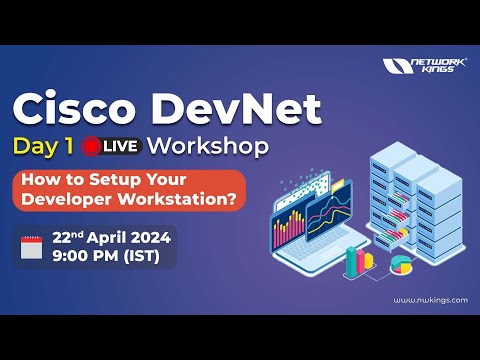 NETWORK KINGS

Cisco DevNet

Day 1 LIVE Workshop

How to Setup Your Developer Workstation?

22nd April 2024
9:00 PM (IST)

www.nwkings.com